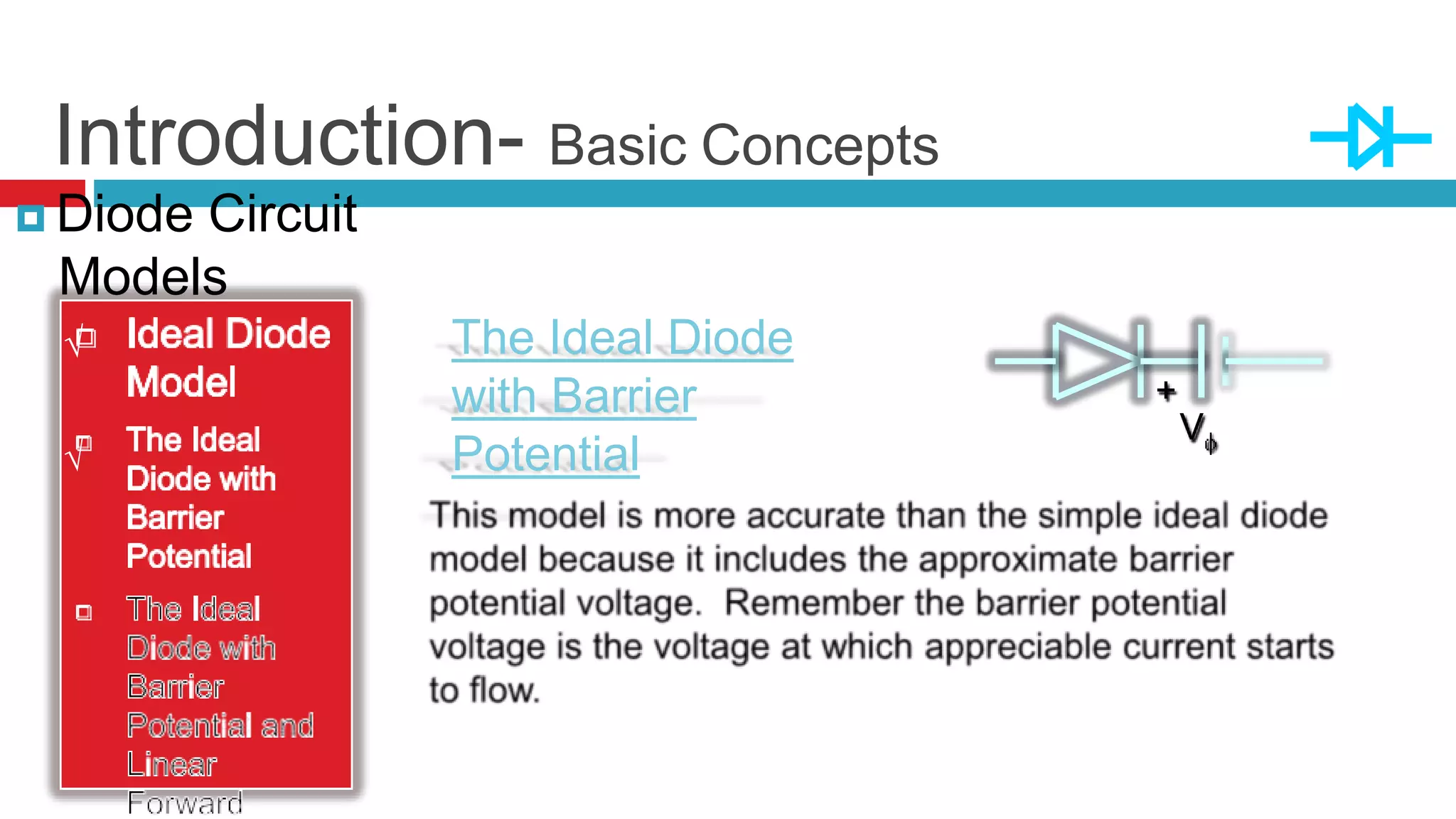 Introduction- Basic Concepts

Diode Circuit Models

√ Ideal Diode Model

√ The Ideal Diode with Barrier Potential

The Ideal Diode with Barrier Potential and Linear Forward

The Ideal Diode with Barrier Potential

+
$V_\phi$

This model is more accurate than the simple ideal diode model because it includes the approximate barrier potential voltage. Remember the barrier potential voltage is the voltage at which appreciable current starts to flow.